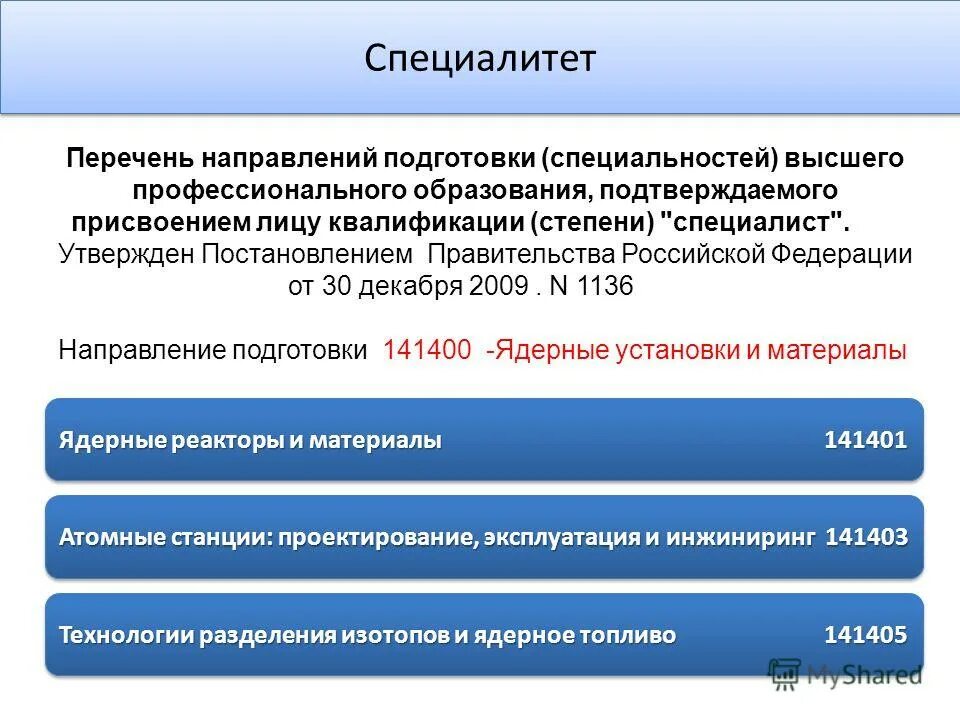 Специалитет

Перечень направлений подготовки (специальностей) высшего профессионального образования, подтверждаемого присвоением лицу квалификации (степени) "специалист".
Утвержден Постановлением Правительства Российской Федерации от 30 декабря 2009 . N 1136

Направление подготовки 141400 -Ядерные установки и материалы

Ядерные реакторы и материалы 141401

Атомные станции: проектирование, эксплуатация и инжиниринг 141403

Технологии разделения изотопов и ядерное топливо 141405

MyShared